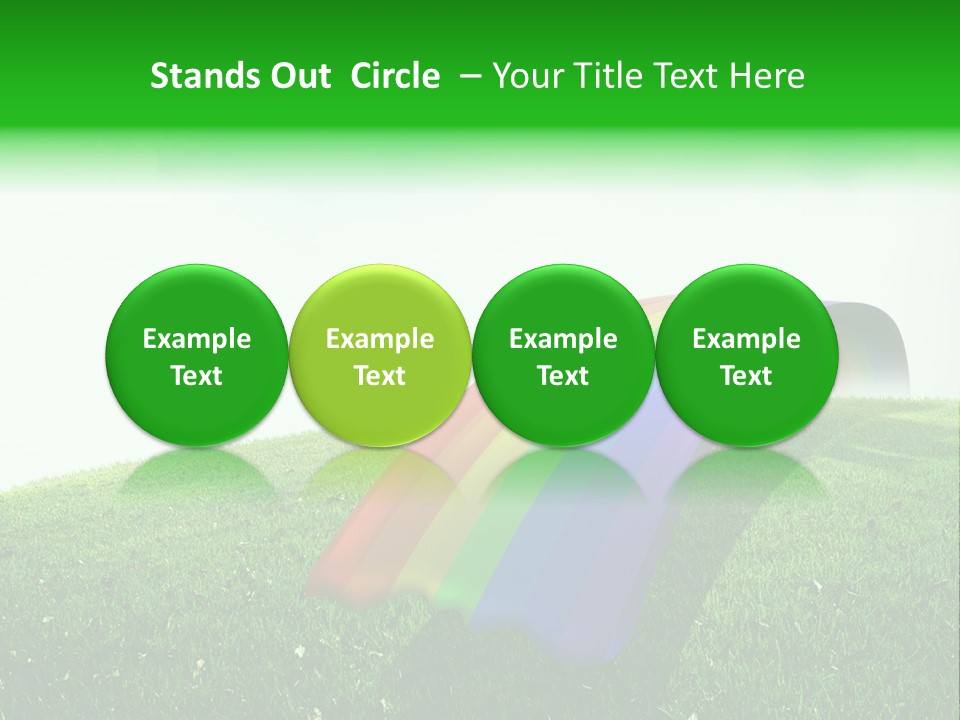 Stands Out Circle – Your Title Text Here

Example Text

Example Text

Example Text

Example Text